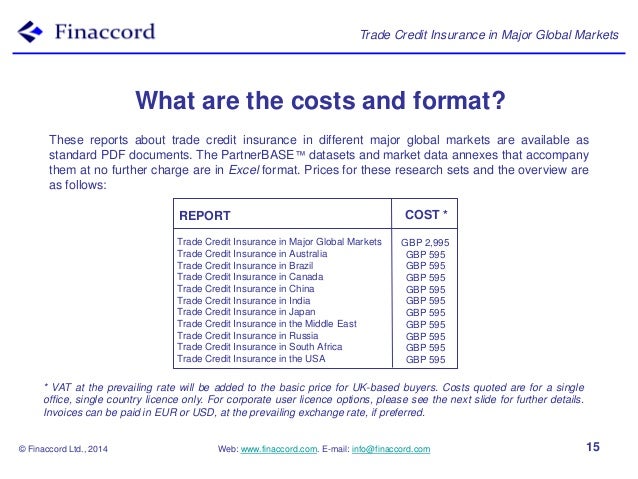 Finaccord

Trade Credit Insurance in Major Global Markets

What are the costs and format?

These reports about trade credit insurance in different major global markets are available as standard PDF documents. The PartnerBASE™ datasets and market data annexes that accompany them at no further charge are in Excel format. Prices for these research sets and the overview are as follows:

| REPORT | COST * |
|---|---|
| Trade Credit Insurance in Major Global Markets | GBP 2,995 |
| Trade Credit Insurance in Australia | GBP 595 |
| Trade Credit Insurance in Brazil | GBP 595 |
| Trade Credit Insurance in Canada | GBP 595 |
| Trade Credit Insurance in China | GBP 595 |
| Trade Credit Insurance in India | GBP 595 |
| Trade Credit Insurance in Japan | GBP 595 |
| Trade Credit Insurance in the Middle East | GBP 595 |
| Trade Credit Insurance in Russia | GBP 595 |
| Trade Credit Insurance in South Africa | GBP 595 |
| Trade Credit Insurance in the USA | GBP 595 |

* VAT at the prevailing rate will be added to the basic price for UK-based buyers. Costs quoted are for a single office, single country licence only. For corporate user licence options, please see the next slide for further details. Invoices can be paid in EUR or USD, at the prevailing exchange rate, if preferred.

© Finaccord Ltd., 2014

Web: www.finaccord.com. E-mail: info@finaccord.com

15